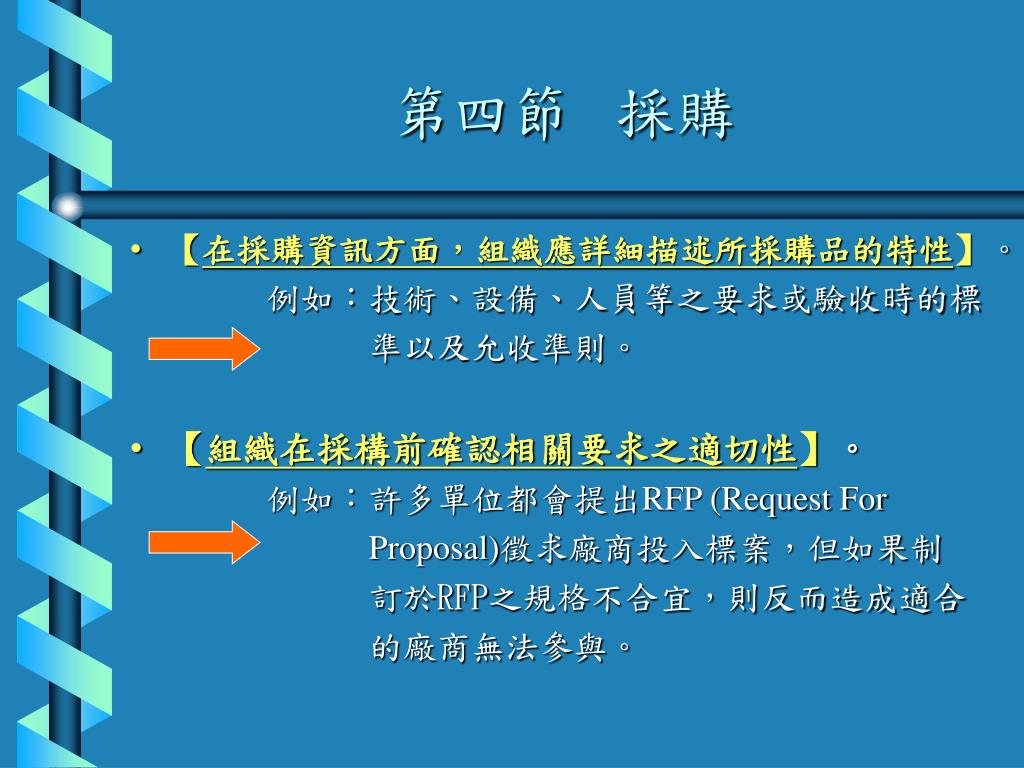 第四節　採購

• 【在採購資訊方面，組織應詳細描述所採購品的特性】。

例如：技術、設備、人員等之要求或驗收時的標準以及允收準則。

• 【組織在採構前確認相關要求之適切性】。

例如：許多單位都會提出RFP (Request For Proposal)徵求廠商投入標案，但如果制訂於RFP之規格不合宜，則反而造成適合的廠商無法參與。